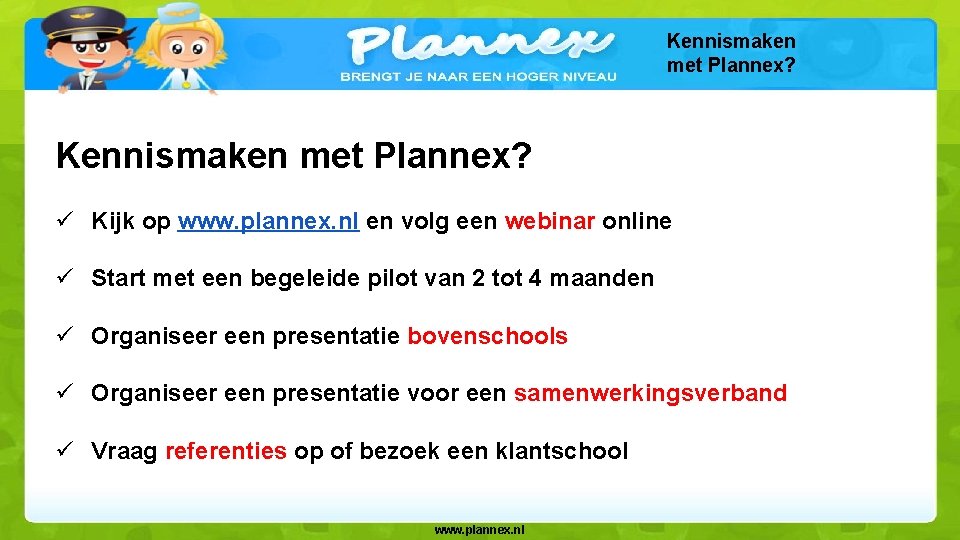 Plannex
BRENGT JE NAAR EEN HOGER NIVEAU

Kennismaken met Plannex?

Kennismaken met Plannex?

✓ Kijk op www.plannex.nl en volg een webinar online

✓ Start met een begeleide pilot van 2 tot 4 maanden

✓ Organiseer een presentatie bovenschools

✓ Organiseer een presentatie voor een samenwerkingsverband

✓ Vraag referenties op of bezoek een klantschool

www.plannex.nl